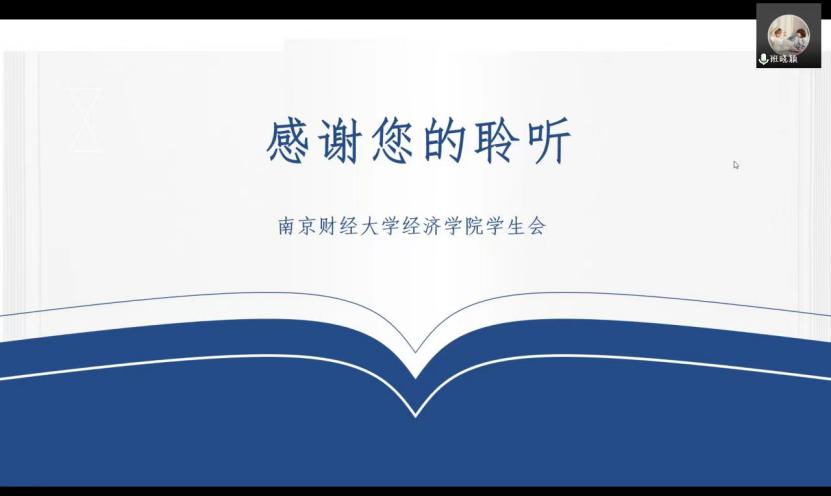 班晓颖

感谢您的聆听

南京财经大学经济学院学生会